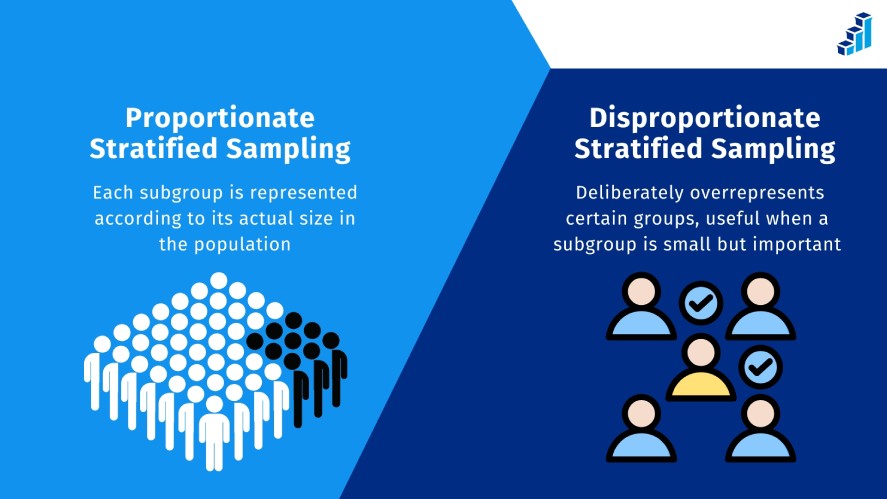 Proportionate Stratified Sampling

Each subgroup is represented according to its actual size in the population

Disproportionate Stratified Sampling

Deliberately overrepresents certain groups, useful when a subgroup is small but important